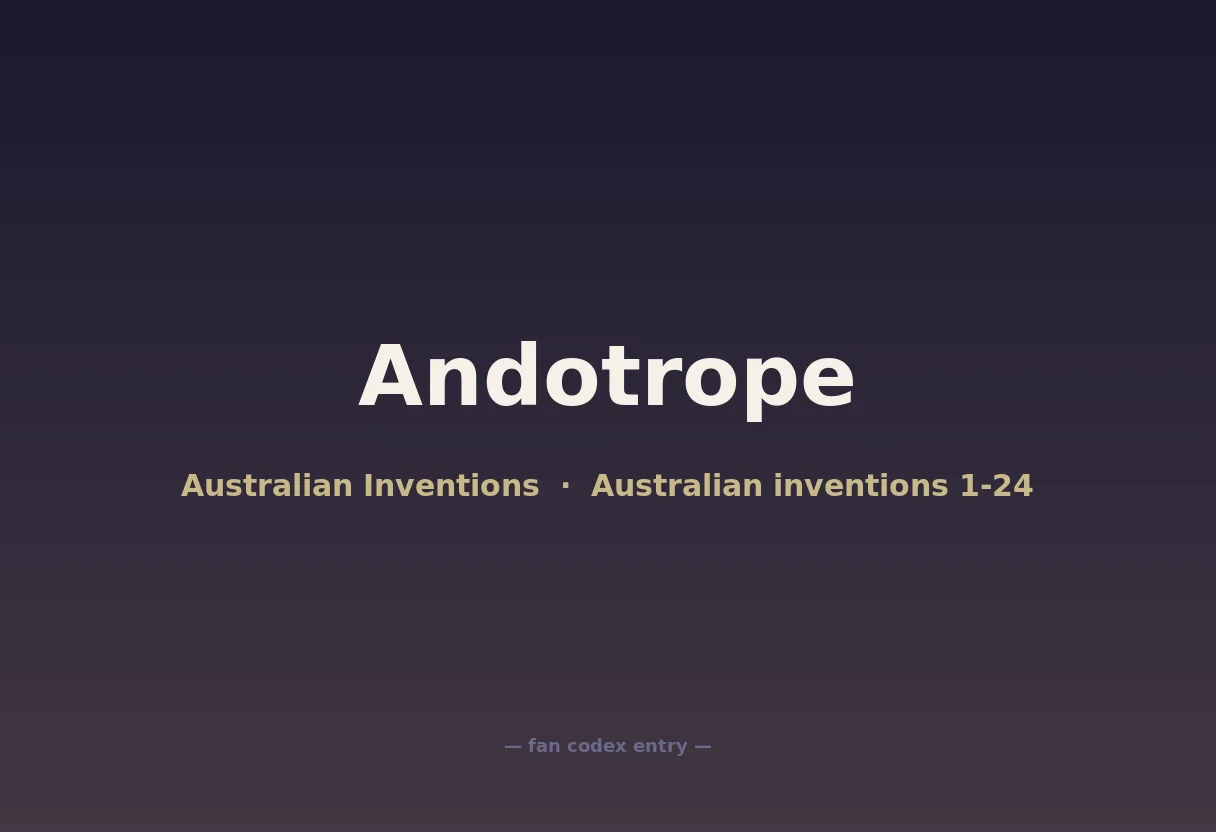 Andotrope

Australian Inventions · Australian inventions 1-24

— fan codex entry —